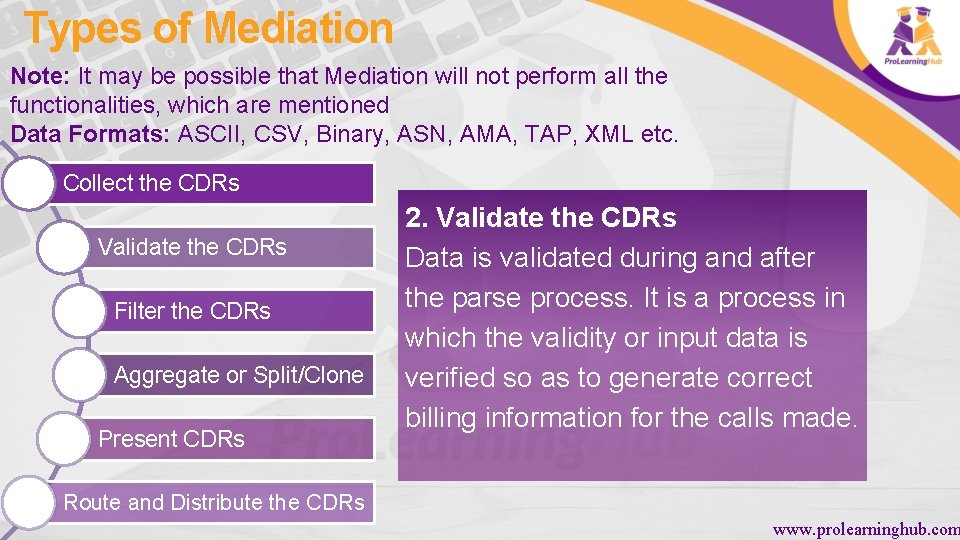 Types of Mediation

ProLearningHub

Note: It may be possible that Mediation will not perform all the functionalities, which are mentioned
Data Formats: ASCII, CSV, Binary, ASN, AMA, TAP, XML etc.

Collect the CDRs

Validate the CDRs

Filter the CDRs

Aggregate or Split/Clone

Present CDRs

Route and Distribute the CDRs

2. Validate the CDRs
Data is validated during and after the parse process. It is a process in which the validity or input data is verified so as to generate correct billing information for the calls made.

ProLearningHub

www.prolearninghub.com